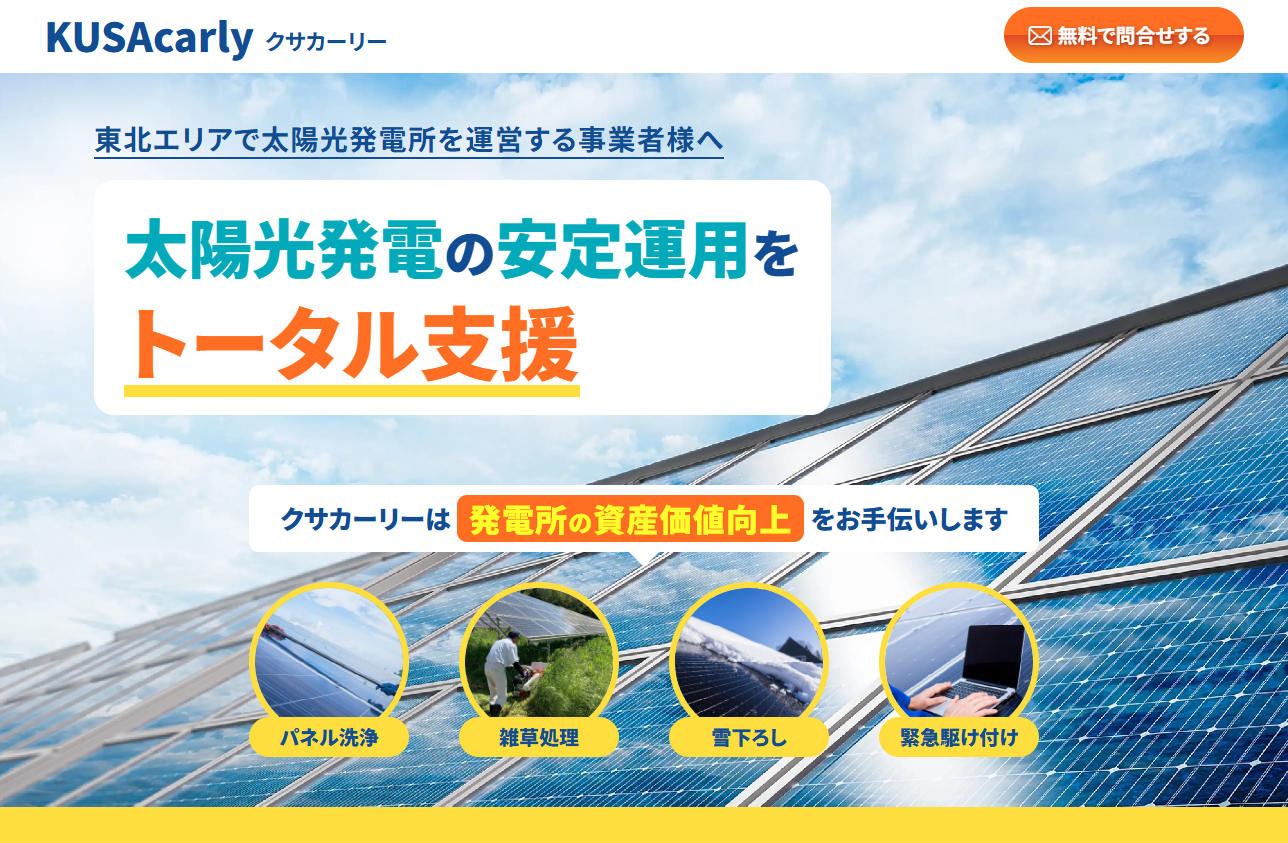 KUSAcarly クサカーリー

無料で問合せする

東北エリアで太陽光発電所を運営する事業者様へ

太陽光発電の安定運用を
トータル支援

クサカーリーは 発電所の資産価値向上 をお手伝いします

パネル洗浄

雑草処理

雪下ろし

緊急駆け付け